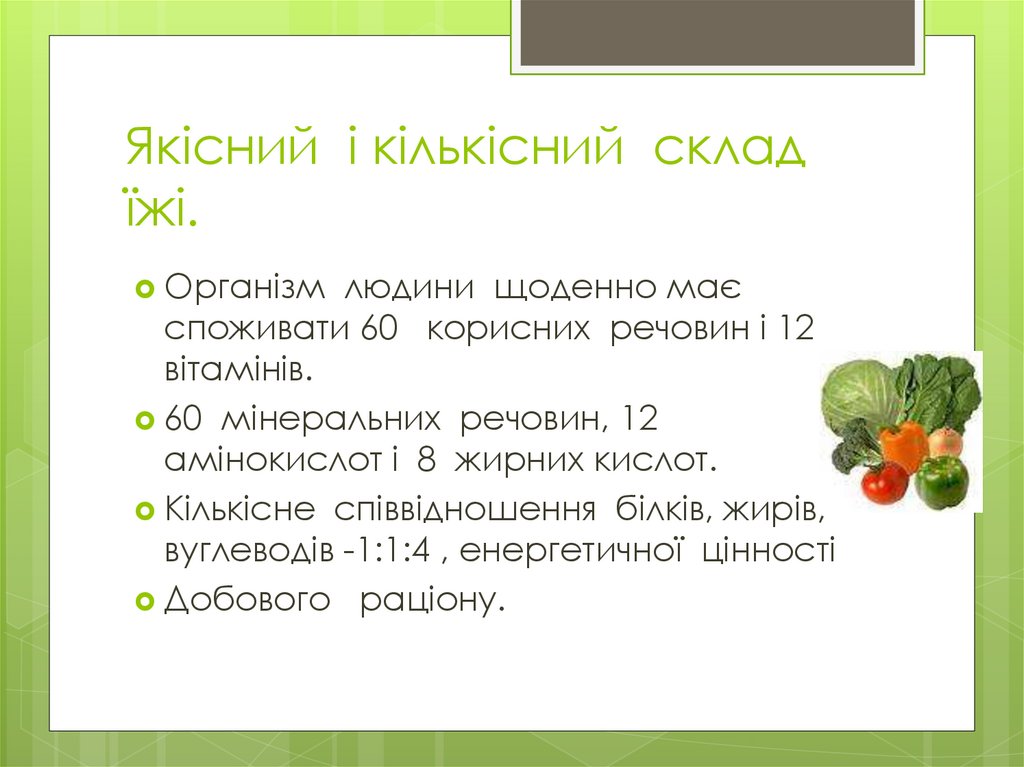 Якісний і кількісний склад їжі.

Організм людини щоденно має споживати 60 корисних речовин і 12 вітамінів.

60 мінеральних речовин, 12 амінокислот і 8 жирних кислот.

Кількісне співвідношення білків, жирів, вуглеводів -1:1:4 , енергетичної цінності

Добового раціону.